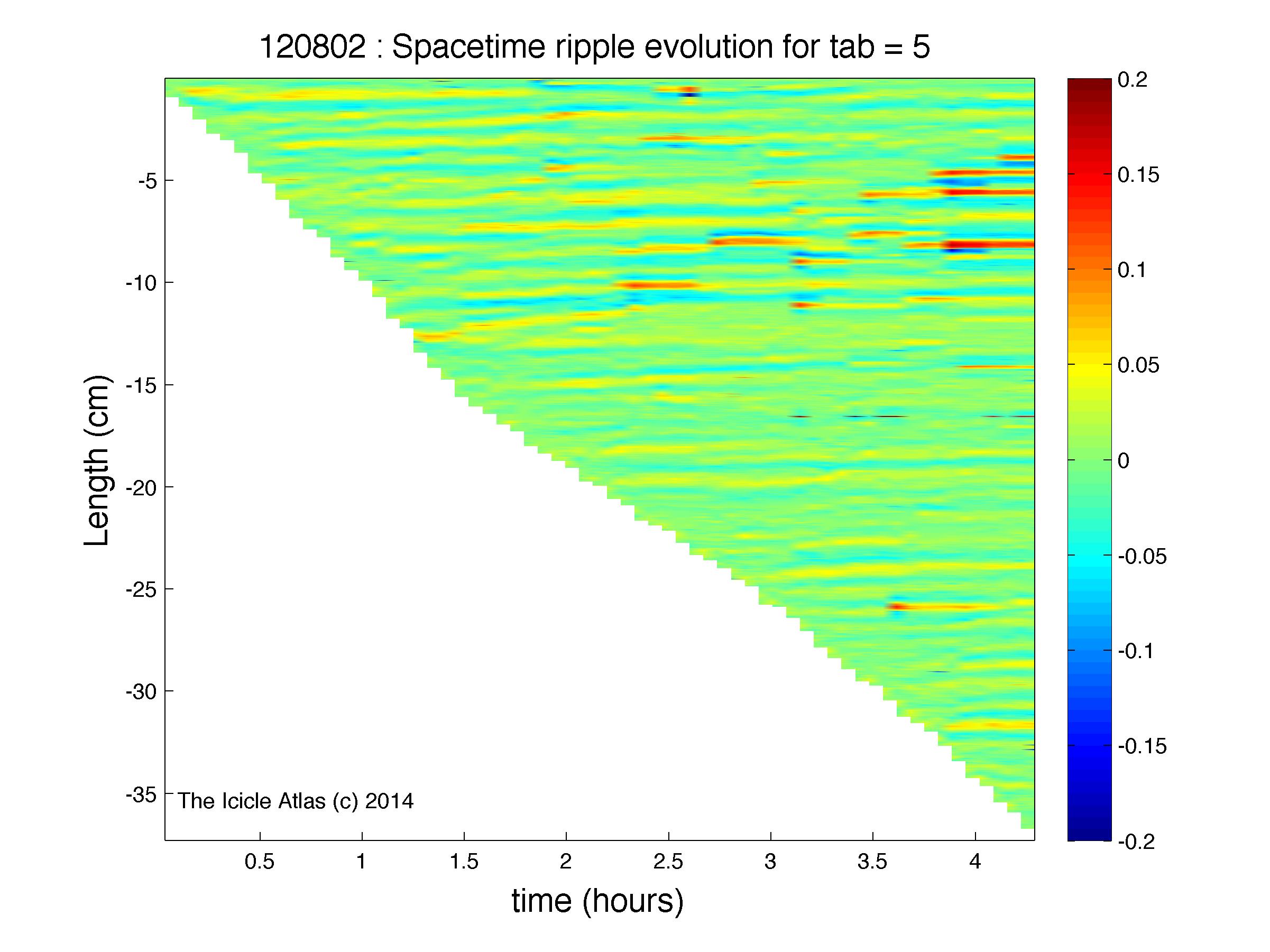 120802 : Spacetime ripple evolution for tab = 5

Length (cm)

-5
-10
-15
-20
-25
-30
-35

The Icicle Atlas (c) 2014

0.5
1
1.5
2
2.5
3
3.5
4

time (hours)

0.2
0.15
0.1
0.05
0
-0.05
-0.1
-0.15
-0.2